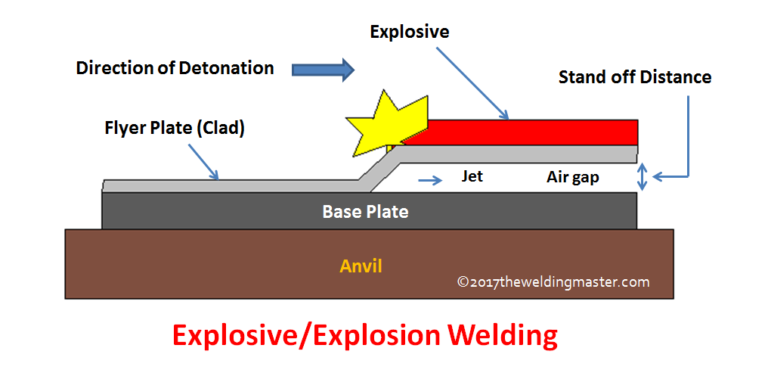 Explosive

Direction of Detonation

Stand off Distance

Flyer Plate (Clad)

Jet

Air gap

Base Plate

Anvil

©2017theweldingmaster.com

Explosive/Explosion Welding